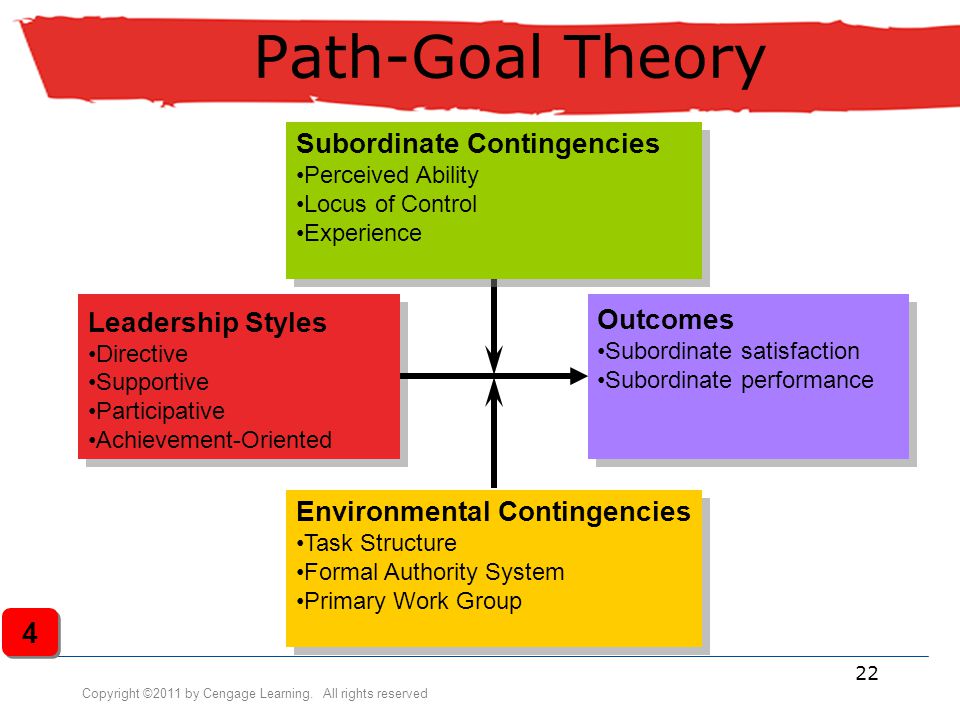 Path-Goal Theory

Subordinate Contingencies
•Perceived Ability
•Locus of Control
•Experience

Leadership Styles
•Directive
•Supportive
•Participative
•Achievement-Oriented

Outcomes
•Subordinate satisfaction
•Subordinate performance

Environmental Contingencies
•Task Structure
•Formal Authority System
•Primary Work Group

4

22

Copyright ©2011 by Cengage Learning. All rights reserved